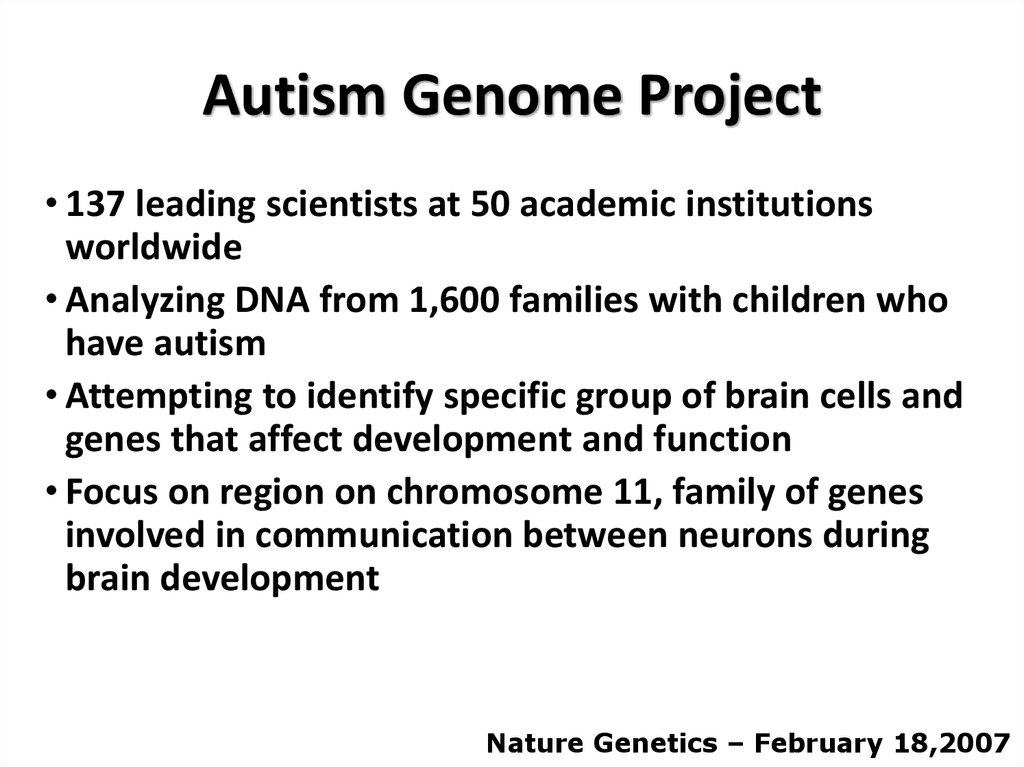 Autism Genome Project

• 137 leading scientists at 50 academic institutions worldwide

• Analyzing DNA from 1,600 families with children who have autism

• Attempting to identify specific group of brain cells and genes that affect development and function

• Focus on region on chromosome 11, family of genes involved in communication between neurons during brain development

Nature Genetics – February 18,2007